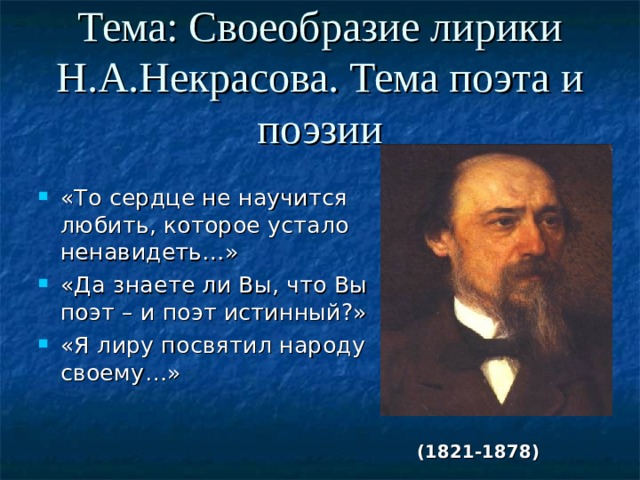 Тема: Своеобразие лирики Н.А.Некрасова. Тема поэта и поэзии

«То сердце не научится любить, которое устало ненавидеть…»

«Да знаете ли Вы, что Вы поэт – и поэт истинный?»

«Я лиру посвятил народу своему…»

(1821-1878)